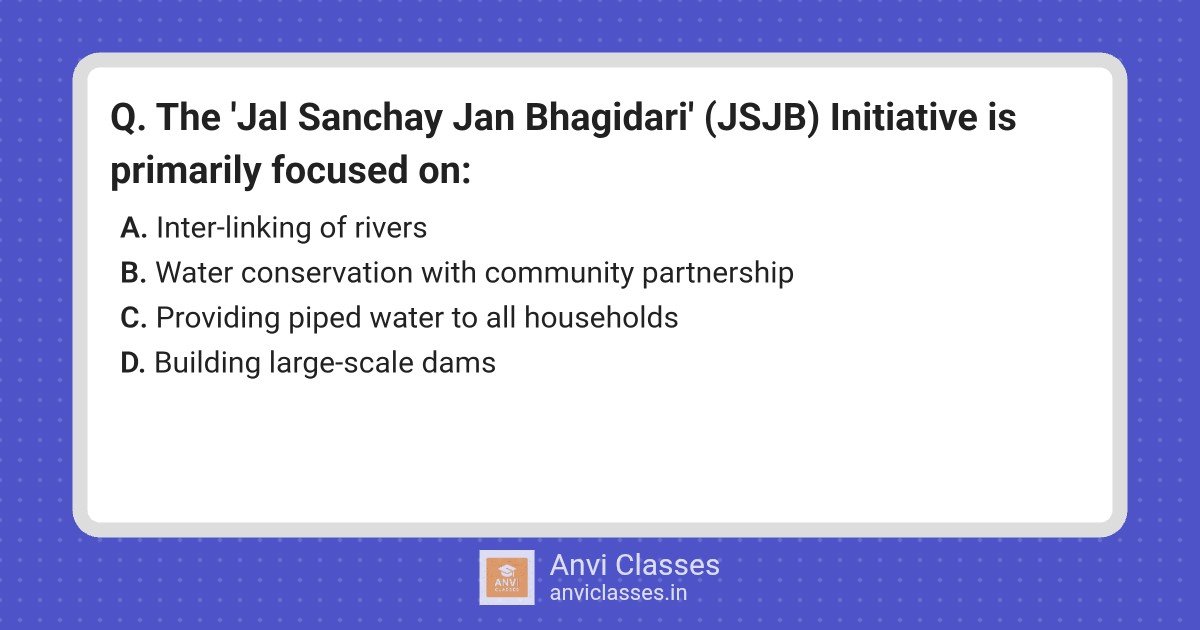 Q. The 'Jal Sanchay Jan Bhagidari' (JSJB) Initiative is primarily focused on:

A. Inter-linking of rivers
B. Water conservation with community partnership
C. Providing piped water to all households
D. Building large-scale dams

ANVI CLASSES

Anvi Classes
anviclasses.in